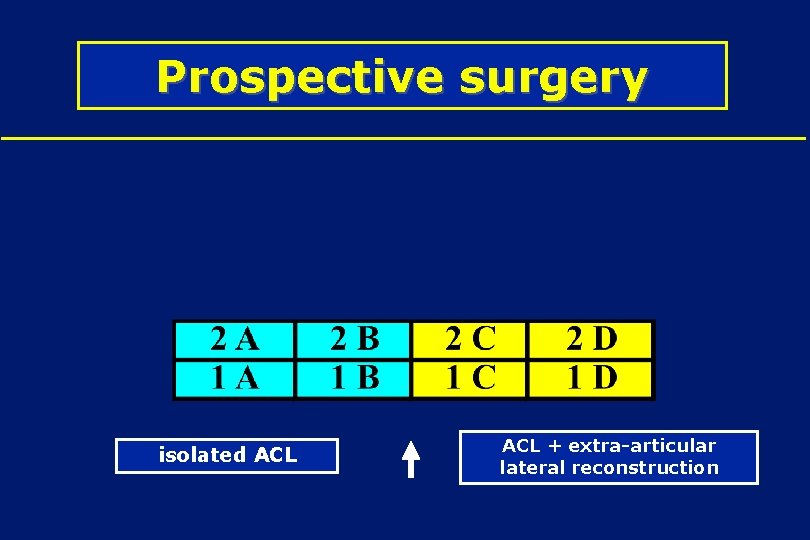 Prospective surgery

| 2 A | 2 B | 2 C | 2 D |
|---|---|---|---|
| 1 A | 1 B | 1 C | 1 D |

isolated ACL

ACL + extra-articular lateral reconstruction